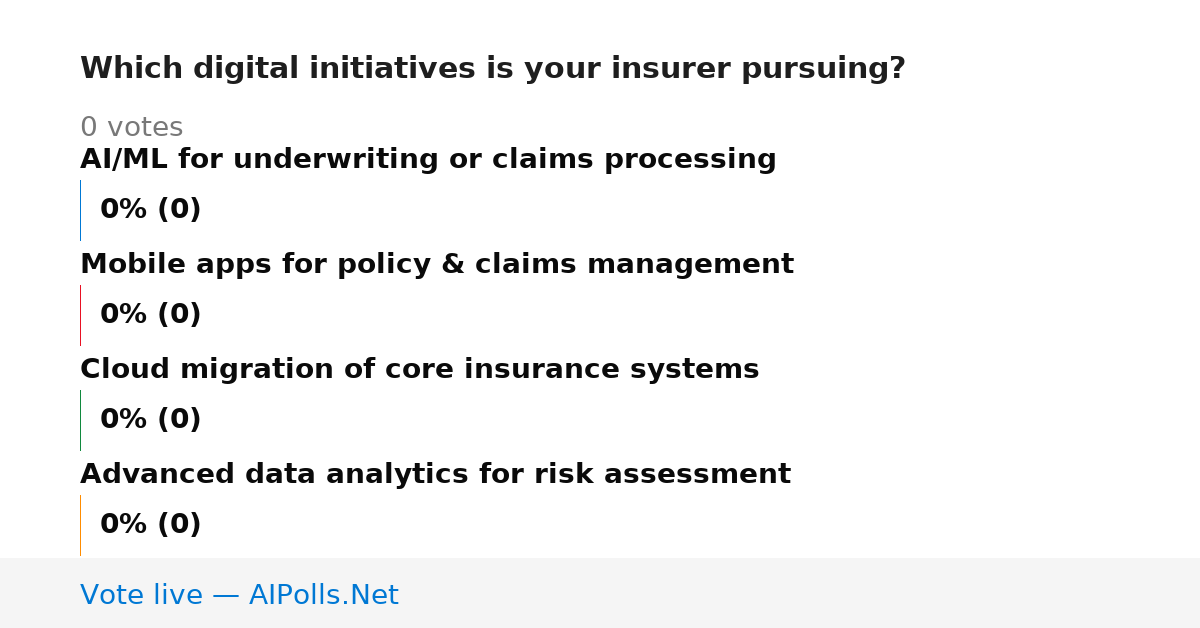 Which digital initiatives is your insurer pursuing?

0 votes

AI/ML for underwriting or claims processing

0% (0)

Mobile apps for policy & claims management

0% (0)

Cloud migration of core insurance systems

0% (0)

Advanced data analytics for risk assessment

0% (0)

Vote live — AIPolls.Net